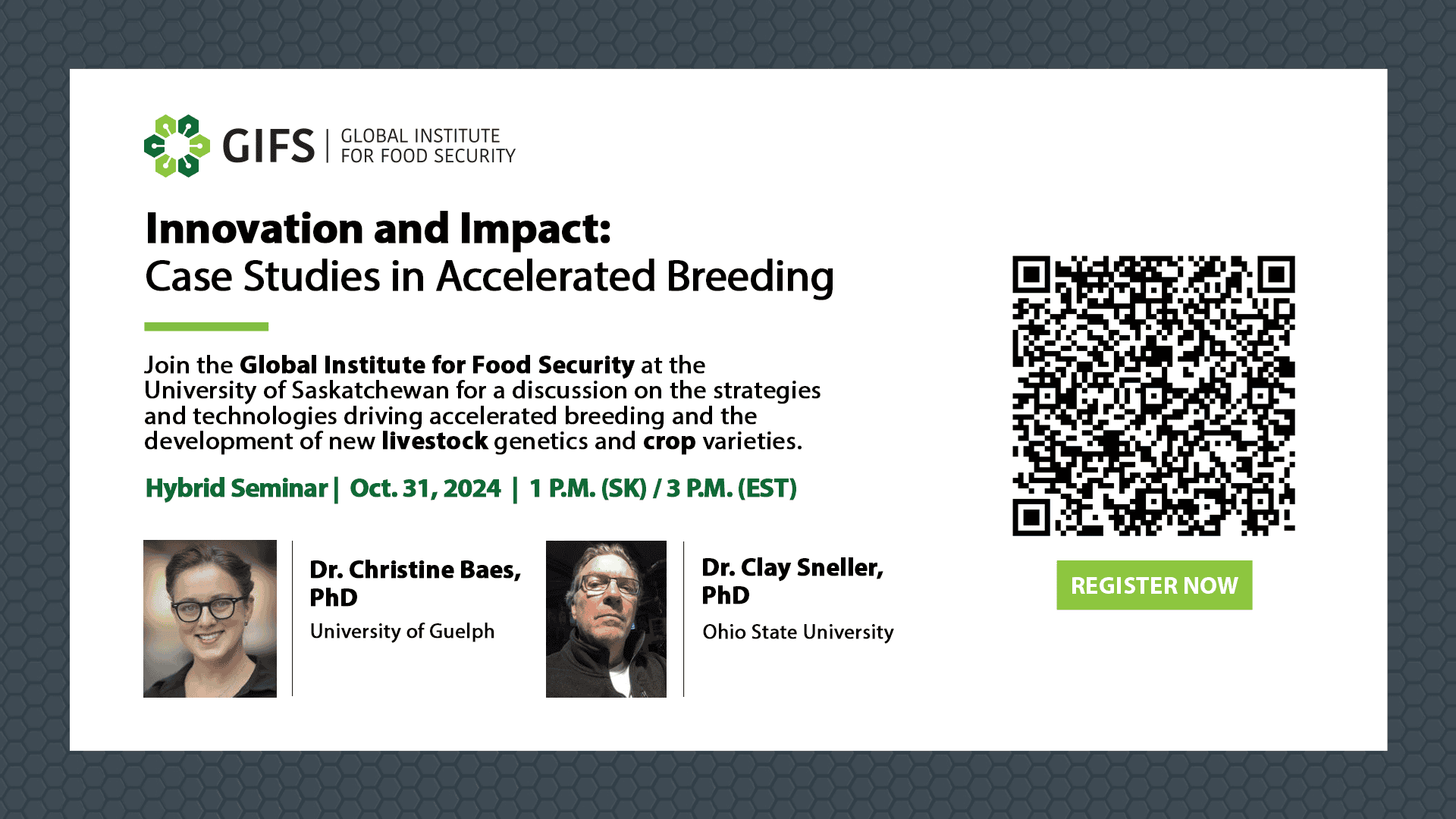 GIFS | GLOBAL INSTITUTE FOR FOOD SECURITY

Innovation and Impact:
Case Studies in Accelerated Breeding

Join the Global Institute for Food Security at the University of Saskatchewan for a discussion on the strategies and technologies driving accelerated breeding and the development of new livestock genetics and crop varieties.

Hybrid Seminar | Oct. 31, 2024 | 1 P.M. (SK) / 3 P.M. (EST)

Dr. Christine Baes, PhD
University of Guelph

Dr. Clay Sneller, PhD
Ohio State University

REGISTER NOW